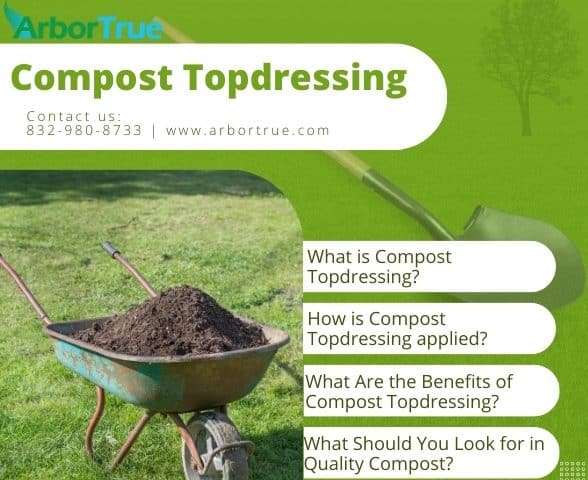 ArborTrue

Compost Topdressing

Contact us:
832-980-8733 | www.arbortrue.com

What is Compost Topdressing?

How is Compost Topdressing applied?

What Are the Benefits of Compost Topdressing?

What Should You Look for in Quality Compost?